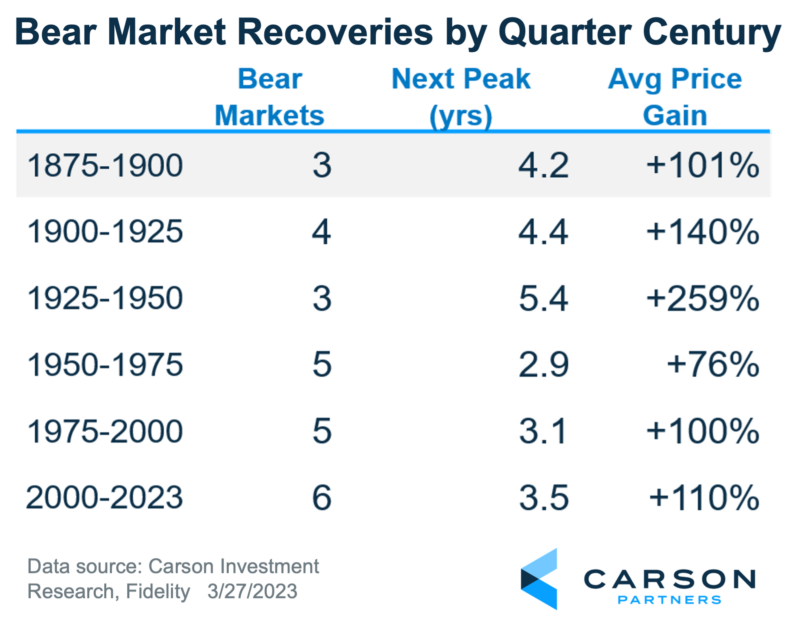 Bear Market Recoveries by Quarter Century

| | Bear Markets | Next Peak (yrs) | Avg Price Gain |
|---|---|---|---|
| 1875-1900 | 3 | 4.2 | +101% |
| 1900-1925 | 4 | 4.4 | +140% |
| 1925-1950 | 3 | 5.4 | +259% |
| 1950-1975 | 5 | 2.9 | +76% |
| 1975-2000 | 5 | 3.1 | +100% |
| 2000-2023 | 6 | 3.5 | +110% |

Data source: Carson Investment Research, Fidelity 3/27/2023

CARSON PARTNERS